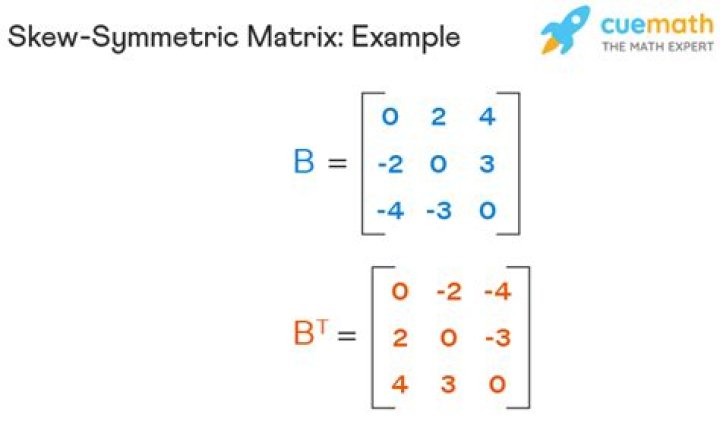 Skew-Symmetric Matrix: Example

cuemath
THE MATH EXPERT

$B = \begin{bmatrix} 0 & 2 & 4 \\ -2 & 0 & 3 \\ -4 & -3 & 0 \end{bmatrix}$

$B^T = \begin{bmatrix} 0 & -2 & -4 \\ 2 & 0 & -3 \\ 4 & 3 & 0 \end{bmatrix}$